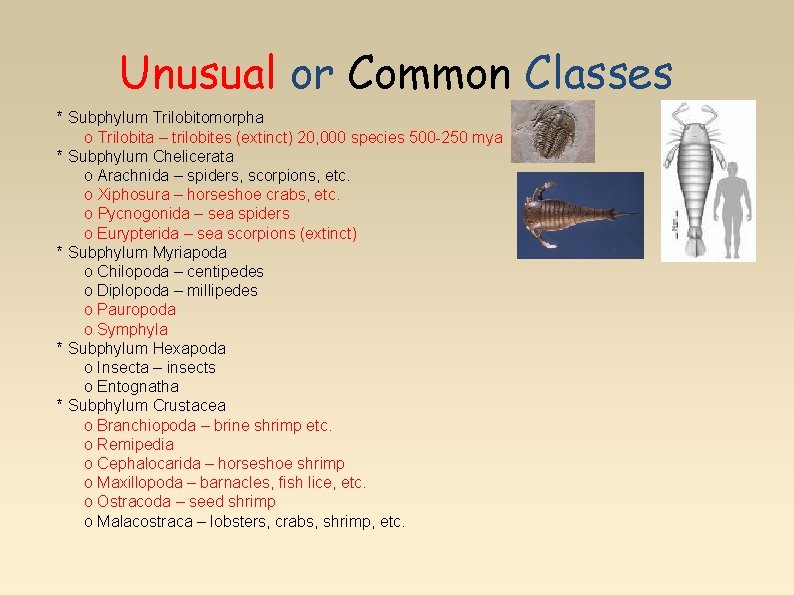 Unusual or Common Classes

* Subphylum Trilobitomorpha
o Trilobita – trilobites (extinct) 20,000 species 500-250 mya
* Subphylum Chelicerata
o Arachnida – spiders, scorpions, etc.
o Xiphosura – horseshoe crabs, etc.
o Pycnogonida – sea spiders
o Eurypterida – sea scorpions (extinct)
* Subphylum Myriapoda
o Chilopoda – centipedes
o Diplopoda – millipedes
o Pauropoda
o Symphyla
* Subphylum Hexapoda
o Insecta – insects
o Entognatha
* Subphylum Crustacea
o Branchiopoda – brine shrimp etc.
o Remipedia
o Cephalocarida – horseshoe shrimp
o Maxillopoda – barnacles, fish lice, etc.
o Ostracoda – seed shrimp
o Malacostraca – lobsters, crabs, shrimp, etc.